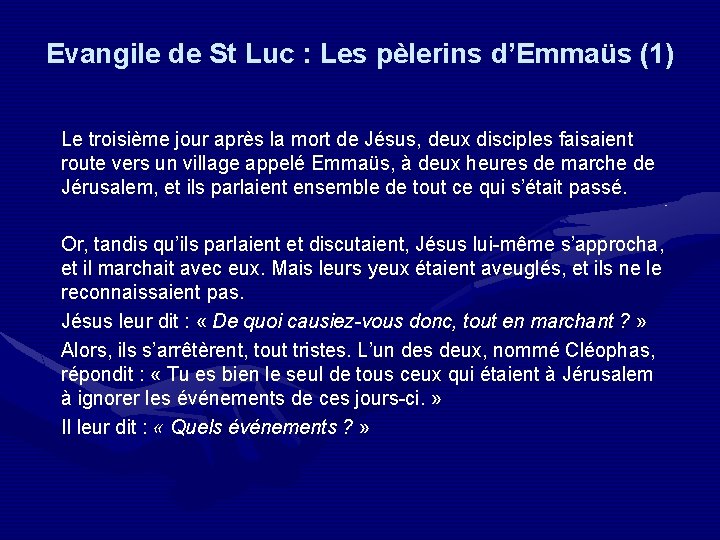 Evangile de St Luc : Les pèlerins d’Emmaüs (1)

Le troisième jour après la mort de Jésus, deux disciples faisaient route vers un village appelé Emmaüs, à deux heures de marche de Jérusalem, et ils parlaient ensemble de tout ce qui s’était passé.

Or, tandis qu’ils parlaient et discutaient, Jésus lui-même s’approcha, et il marchait avec eux. Mais leurs yeux étaient aveuglés, et ils ne le reconnaissaient pas.

Jésus leur dit : « De quoi causiez-vous donc, tout en marchant ? »

Alors, ils s’arrêtèrent, tout tristes. L’un des deux, nommé Cléophas, répondit : « Tu es bien le seul de tous ceux qui étaient à Jérusalem à ignorer les événements de ces jours-ci. »

Il leur dit : « Quels événements ? »